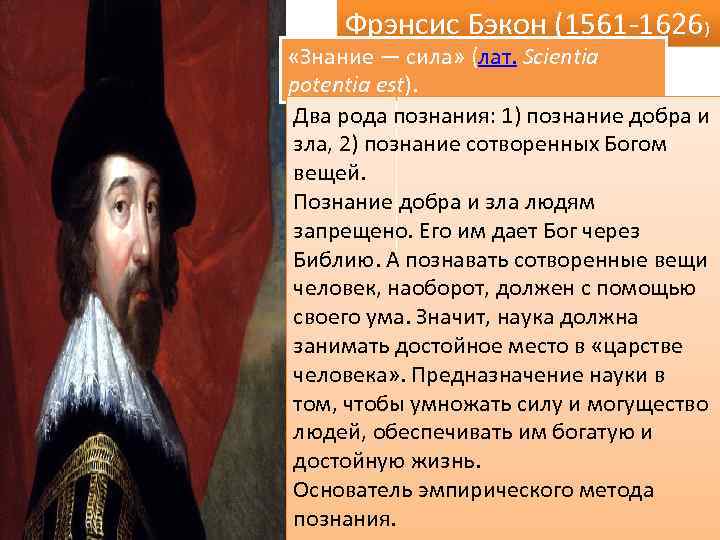 Фрэнсис Бэкон (1561-1626)

«Знание — сила» (лат. Scientia potentia est).

Два рода познания: 1) познание добра и зла, 2) познание сотворенных Богом вещей.
Познание добра и зла людям запрещено. Его им дает Бог через Библию. А познавать сотворенные вещи человек, наоборот, должен с помощью своего ума. Значит, наука должна занимать достойное место в «царстве человека». Предназначение науки в том, чтобы умножать силу и могущество людей, обеспечивать им богатую и достойную жизнь.
Основатель эмпирического метода познания.